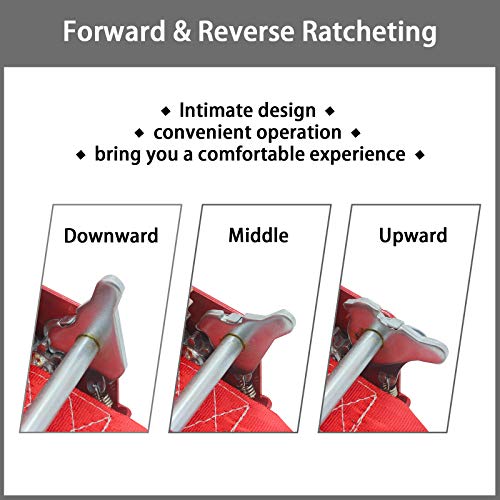 Forward & Reverse Ratcheting

◆ Intimate design ◆
◆ convenient operation ◆
◆ bring you a comfortable experience ◆

Downward

Middle

Upward